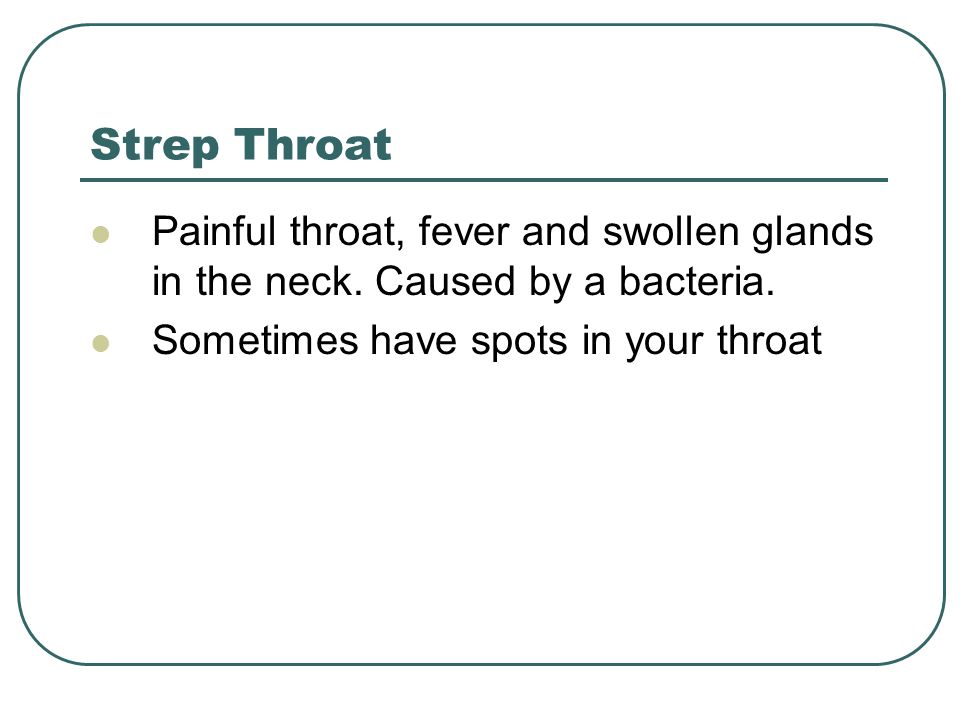 Strep Throat

- Painful throat, fever and swollen glands in the neck. Caused by a bacteria.
- Sometimes have spots in your throat